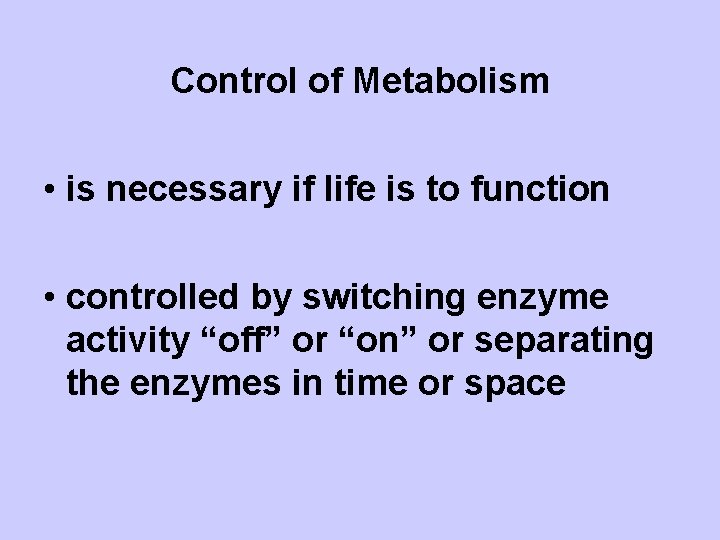 Control of Metabolism

• is necessary if life is to function

• controlled by switching enzyme activity “off” or “on” or separating the enzymes in time or space